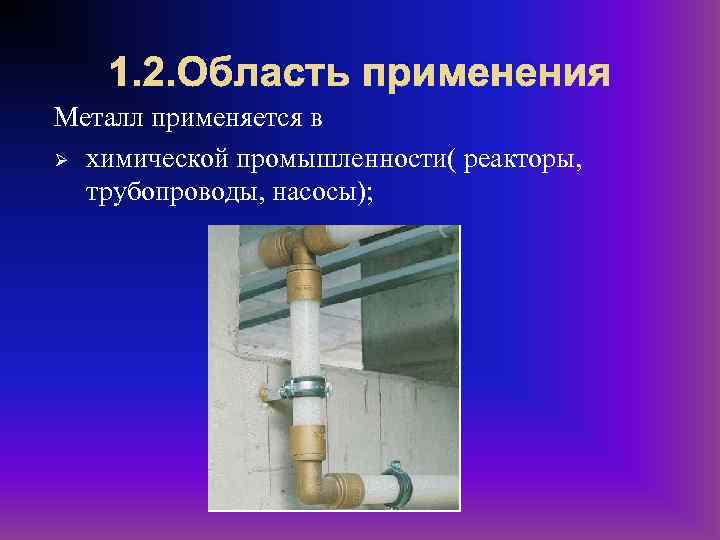 1.2.Область применения

Металл применяется в

➢ химической промышленности( реакторы, трубопроводы, насосы);